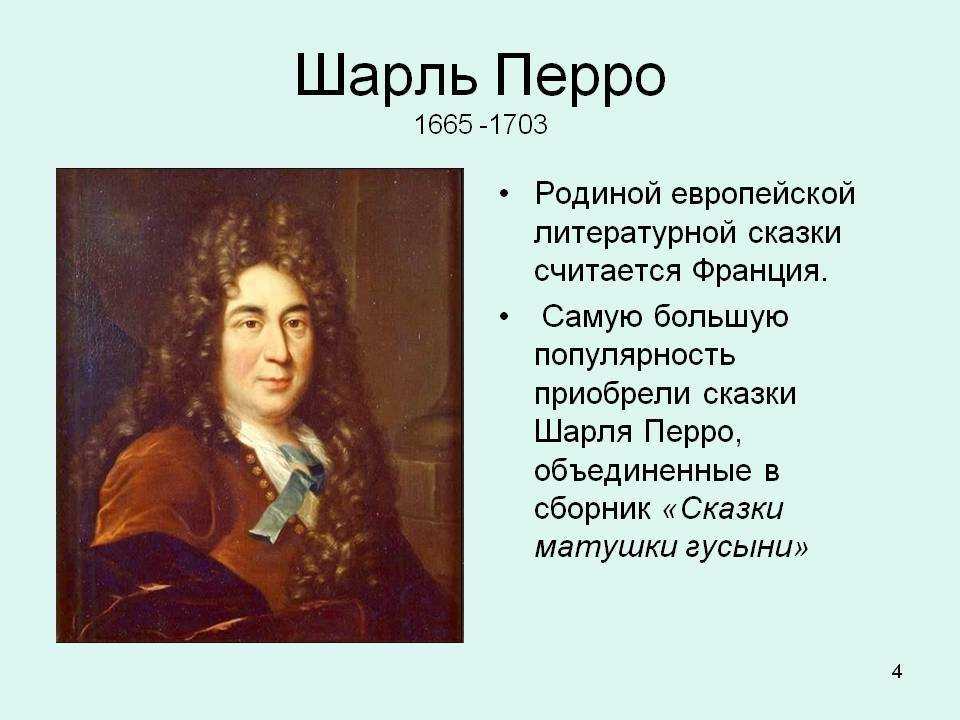 Шарль Перро
1665 -1703

• Родиной европейской литературной сказки считается Франция.
• Самую большую популярность приобрели сказки Шарля Перро, объединенные в сборник «Сказки матушки гусыни»

4